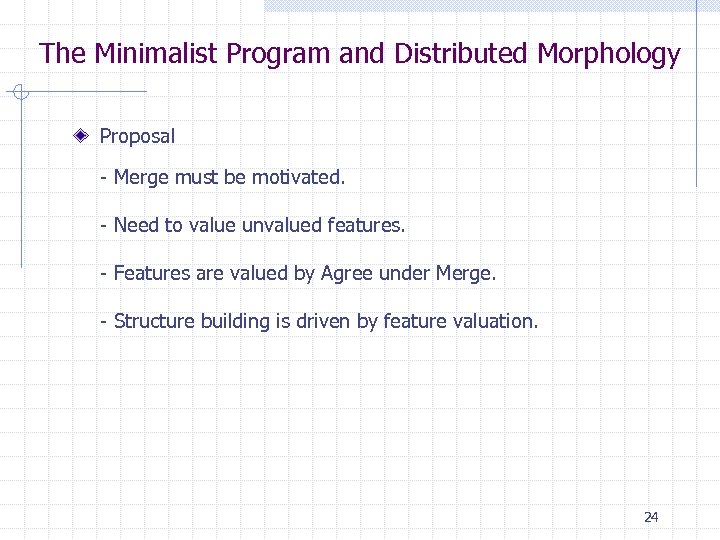 The Minimalist Program and Distributed Morphology

Proposal

- Merge must be motivated.

- Need to value unvalued features.

- Features are valued by Agree under Merge.

- Structure building is driven by feature valuation.

24